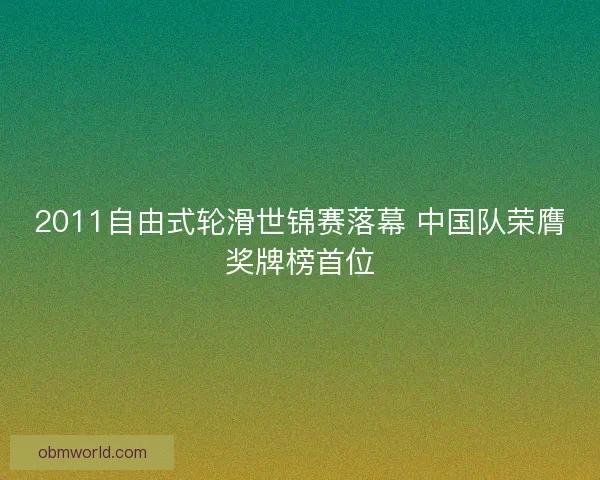 2011自由式轮滑世锦赛落幕 中国队荣膺奖牌榜首位

obmworld.com